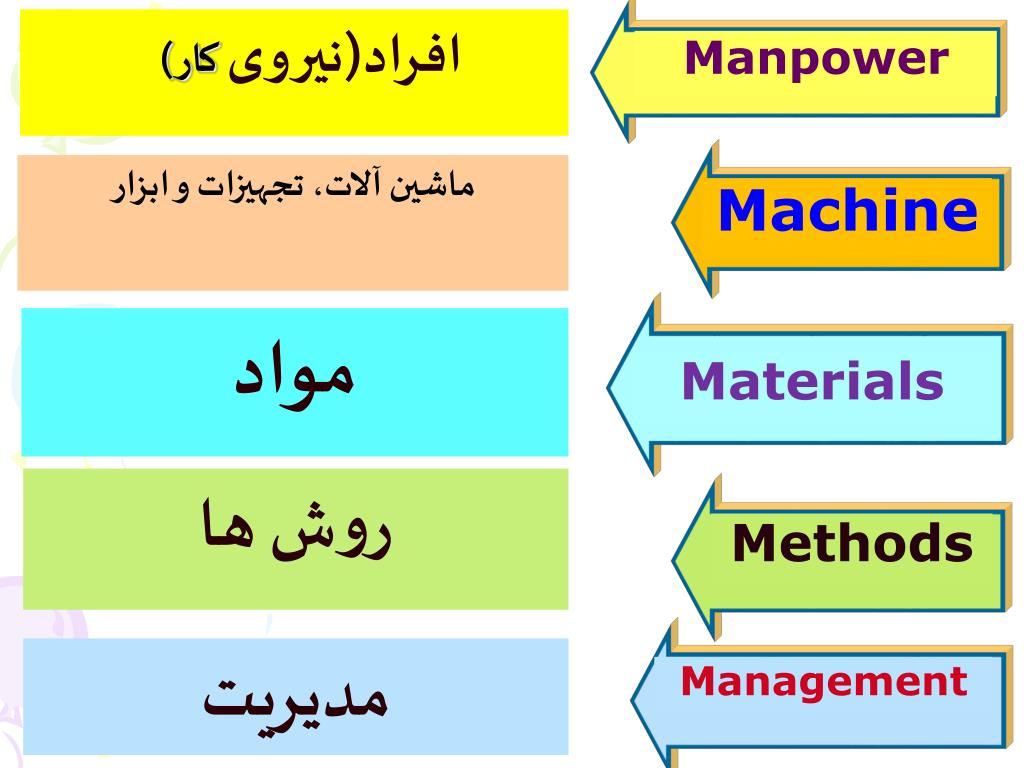 افراد(نیروی کار)

Manpower

ماشین آلات، تجهیزات و ابزار

Machine

مواد

Materials

روش ها

Methods

مدیریت

Management